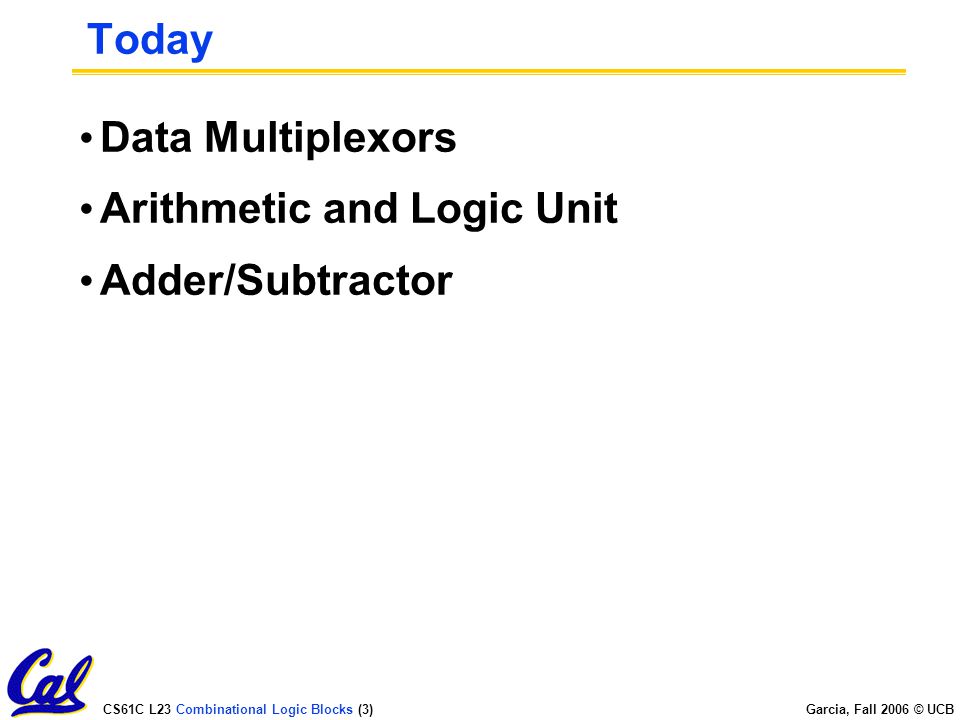 Today

• Data Multiplexors
• Arithmetic and Logic Unit
• Adder/Subtractor

Cal

CS61C L23 Combinational Logic Blocks (3)

Garcia, Fall 2006 © UCB